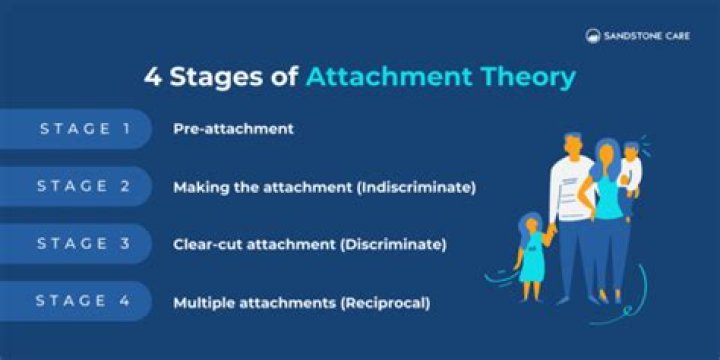 SANDSTONE CARE

4 Stages of Attachment Theory

STAGE 1
Pre-attachment

STAGE 2
Making the attachment (Indiscriminate)

STAGE 3
Clear-cut attachment (Discriminate)

STAGE 4
Multiple attachments (Reciprocal)